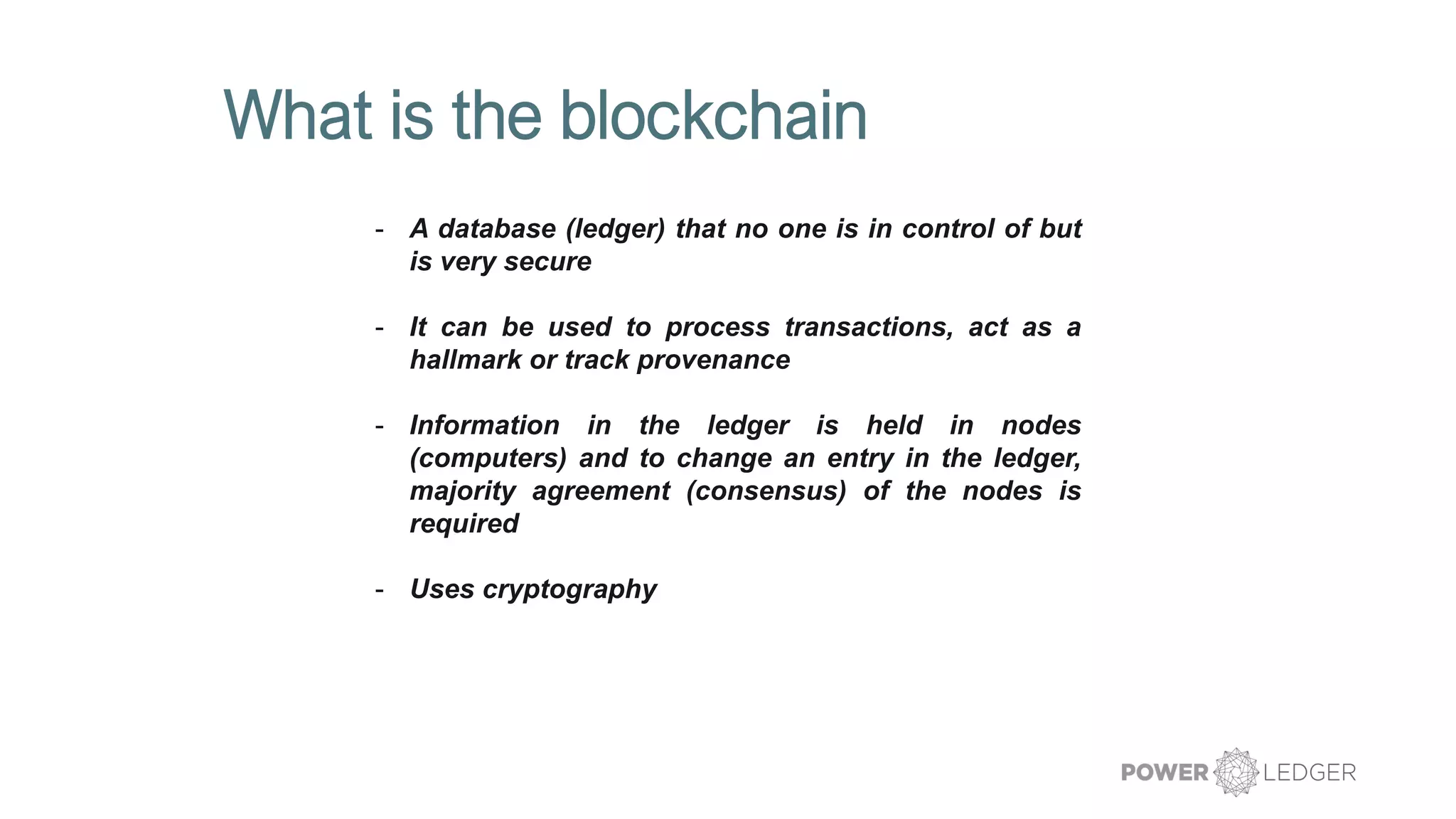 What is the blockchain

- A database (ledger) that no one is in control of but is very secure

- It can be used to process transactions, act as a hallmark or track provenance

- Information in the ledger is held in nodes (computers) and to change an entry in the ledger, majority agreement (consensus) of the nodes is required

- Uses cryptography

POWER LEDGER